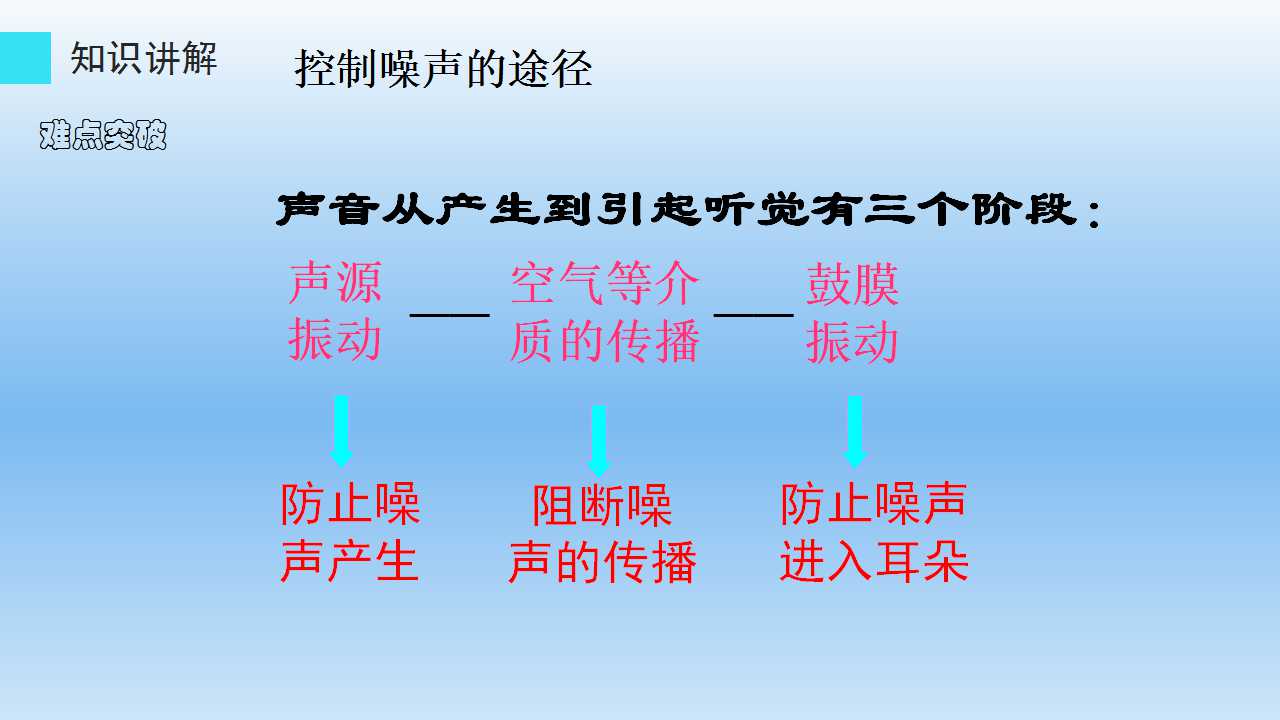 知识讲解

控制噪声的途径

难点突破

声音从产生到引起听觉有三个阶段：

声源振动 —— 空气等介质的传播 —— 鼓膜振动

防止噪声产生

阻断噪声的传播

防止噪声进入耳朵